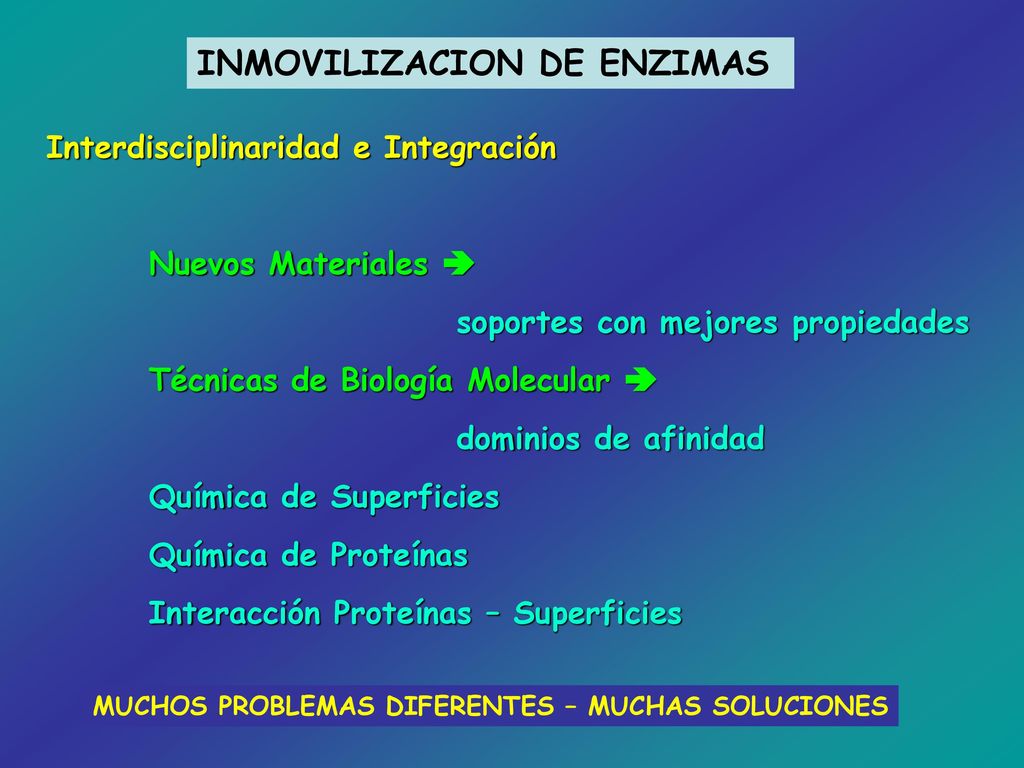 INMOVILIZACION DE ENZIMAS

Interdisciplinaridad e Integración

Nuevos Materiales ➔
soportes con mejores propiedades

Técnicas de Biología Molecular ➔
dominios de afinidad

Química de Superficies

Química de Proteínas

Interacción Proteínas – Superficies

MUCHOS PROBLEMAS DIFERENTES – MUCHAS SOLUCIONES